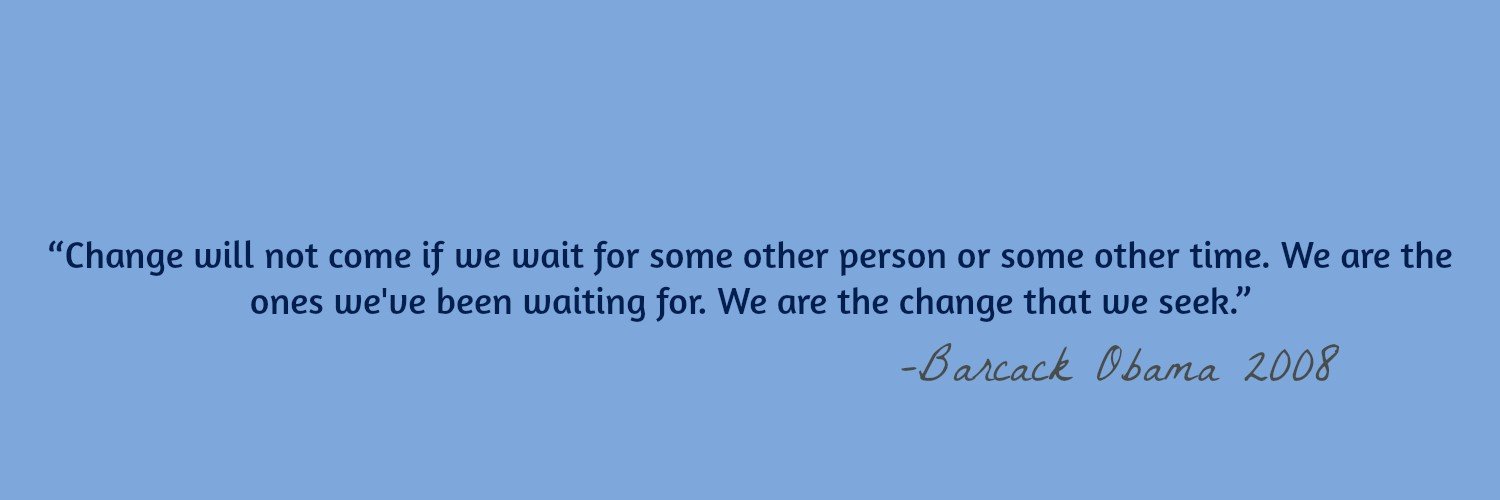 “Change will not come if we wait for some other person or some other time. We are the ones we've been waiting for. We are the change that we seek.”

-Barcack Obama 2008